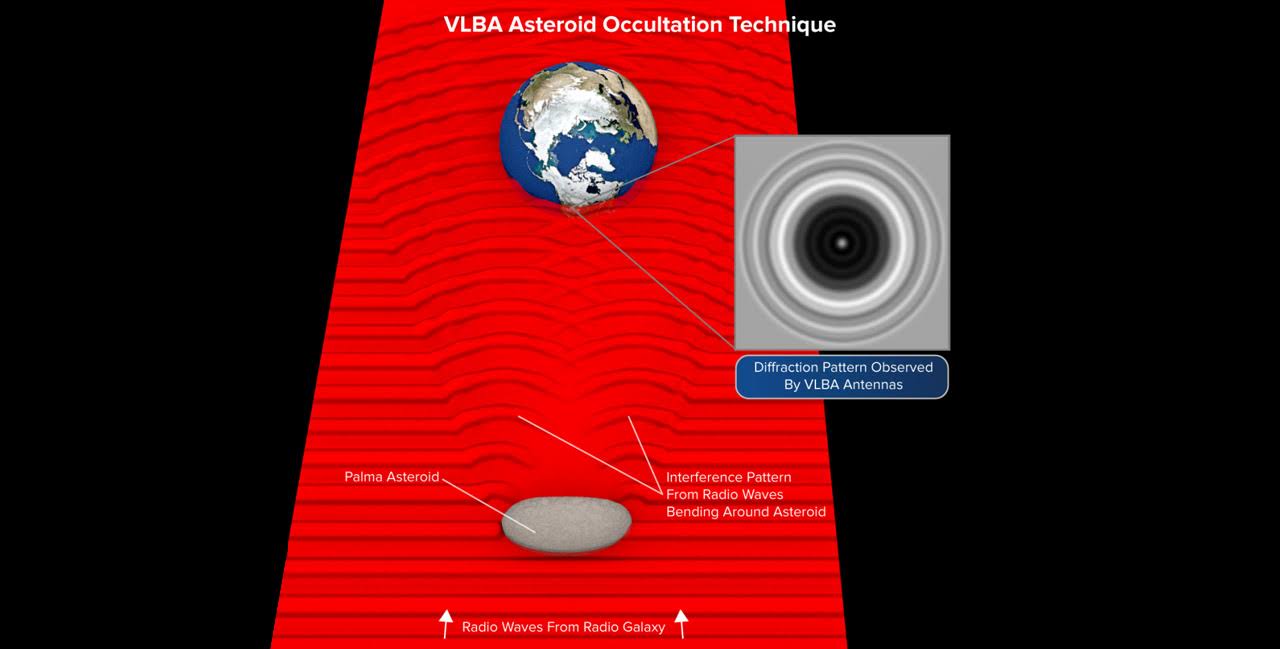 VLBA Asteroid Occultation Technique

Diffraction Pattern Observed By VLBA Antennas

Palma Asteroid

Interference Pattern From Radio Waves Bending Around Asteroid

Radio Waves From Radio Galaxy